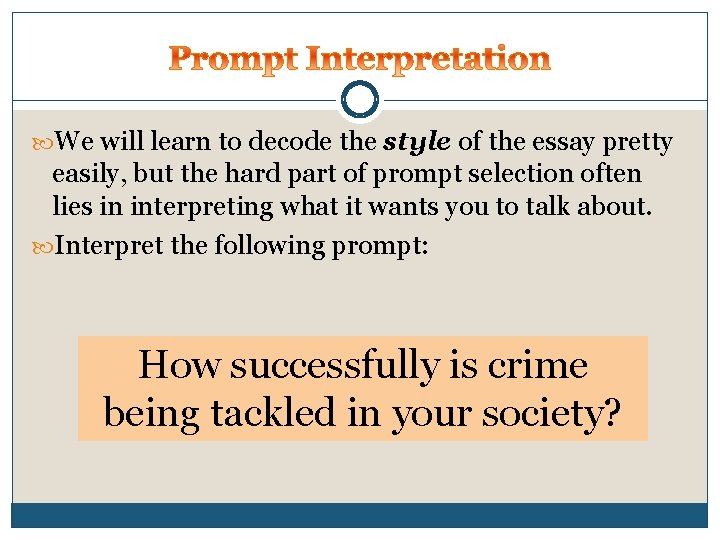 Prompt Interpretation

We will learn to decode the style of the essay pretty easily, but the hard part of prompt selection often lies in interpreting what it wants you to talk about.

Interpret the following prompt:

How successfully is crime being tackled in your society?